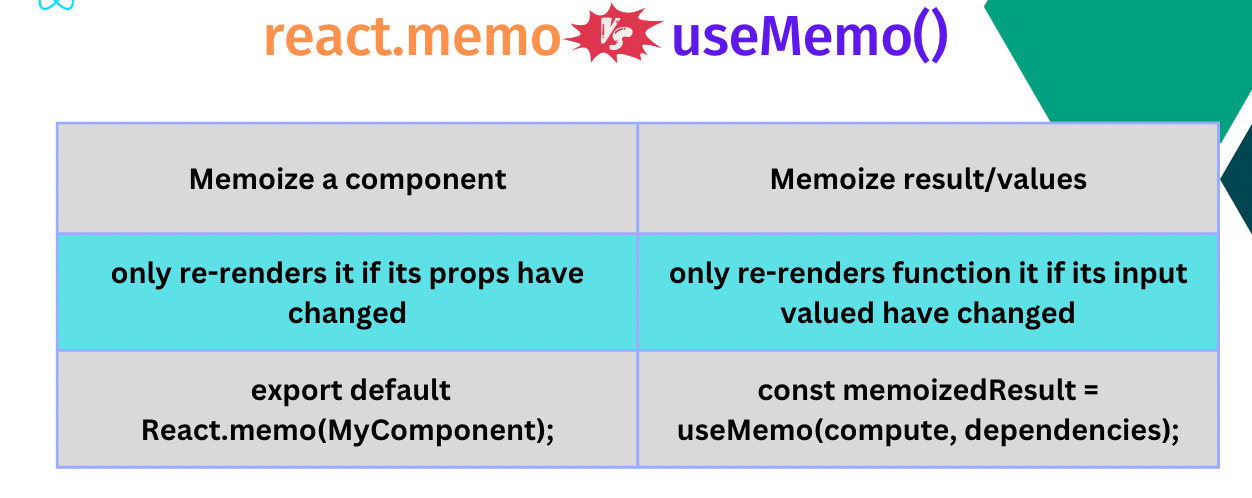 react.memo Vs useMemo()

| Memoize a component | Memoize result/values |
|---|---|
| only re-renders it if its props have changed | only re-renders function it if its input valued have changed |
| export default React.memo(MyComponent); | const memoizedResult = useMemo(compute, dependencies); |